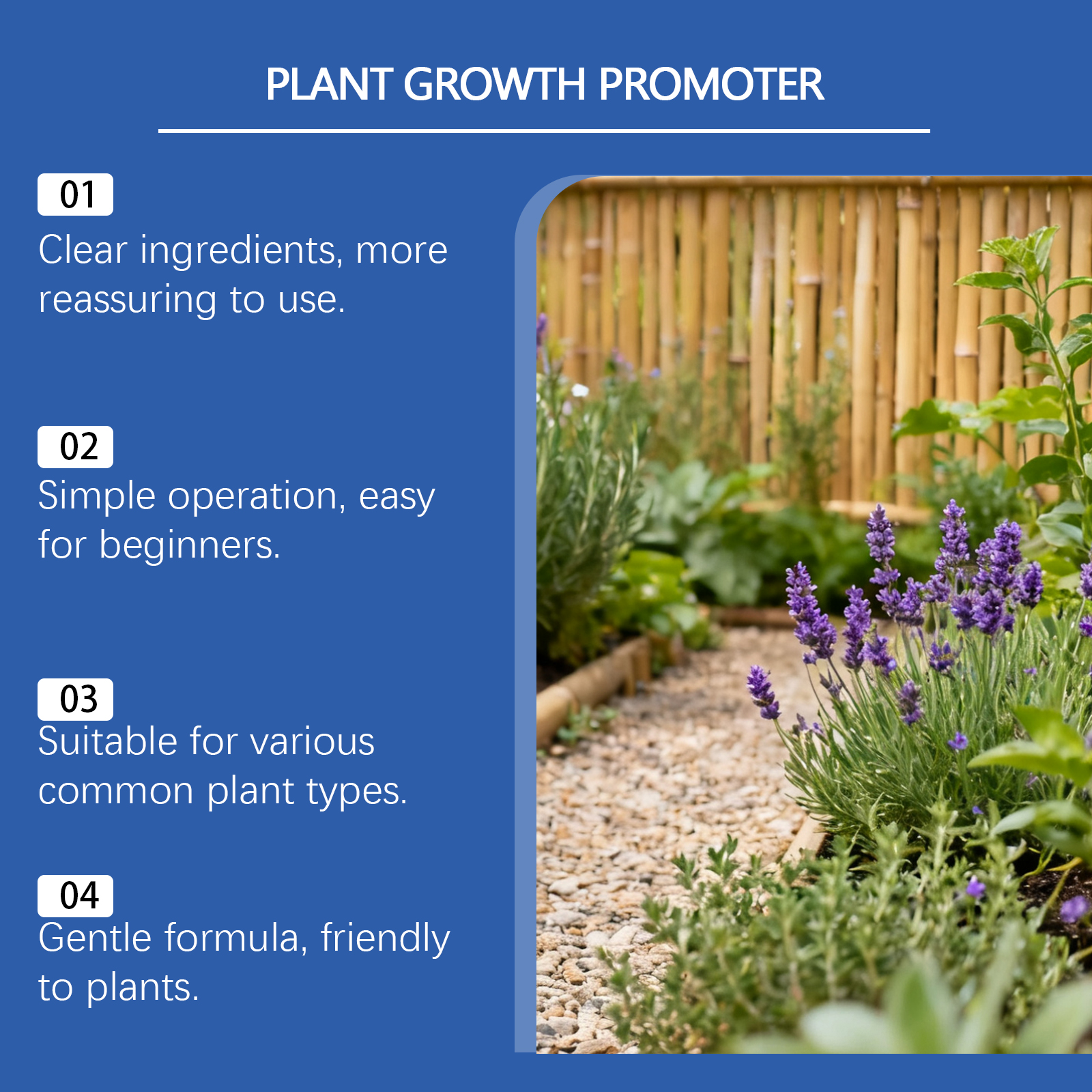 PLANT GROWTH PROMOTER

01
Clear ingredients, more reassuring to use.

02
Simple operation, easy for beginners.

03
Suitable for various common plant types.

04
Gentle formula, friendly to plants.